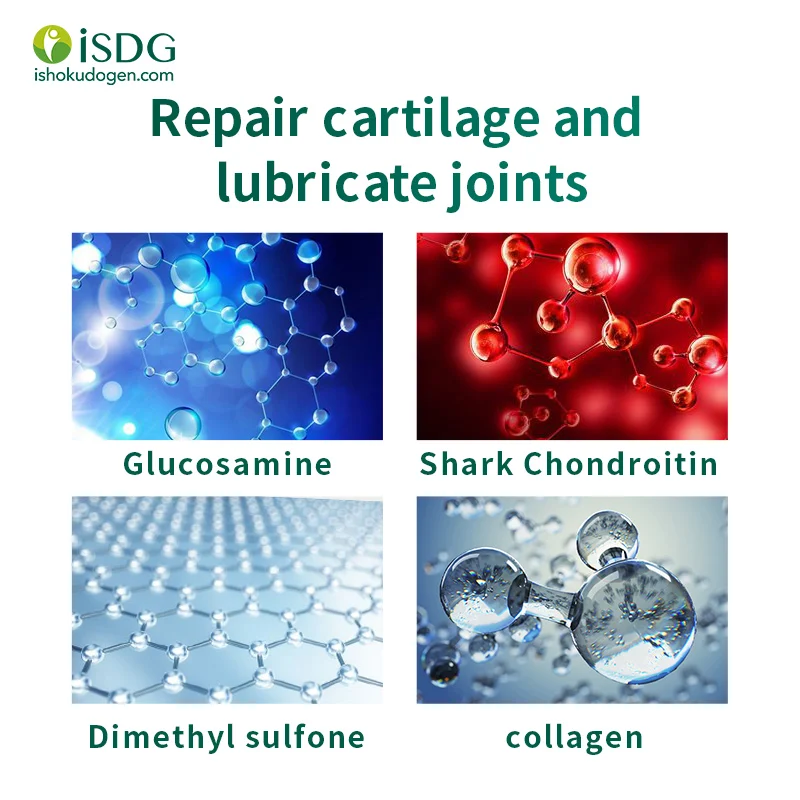 iSDG
ishokudogen.com

Repair cartilage and lubricate joints

Glucosamine

Shark Chondroitin

Dimethyl sulfone

collagen